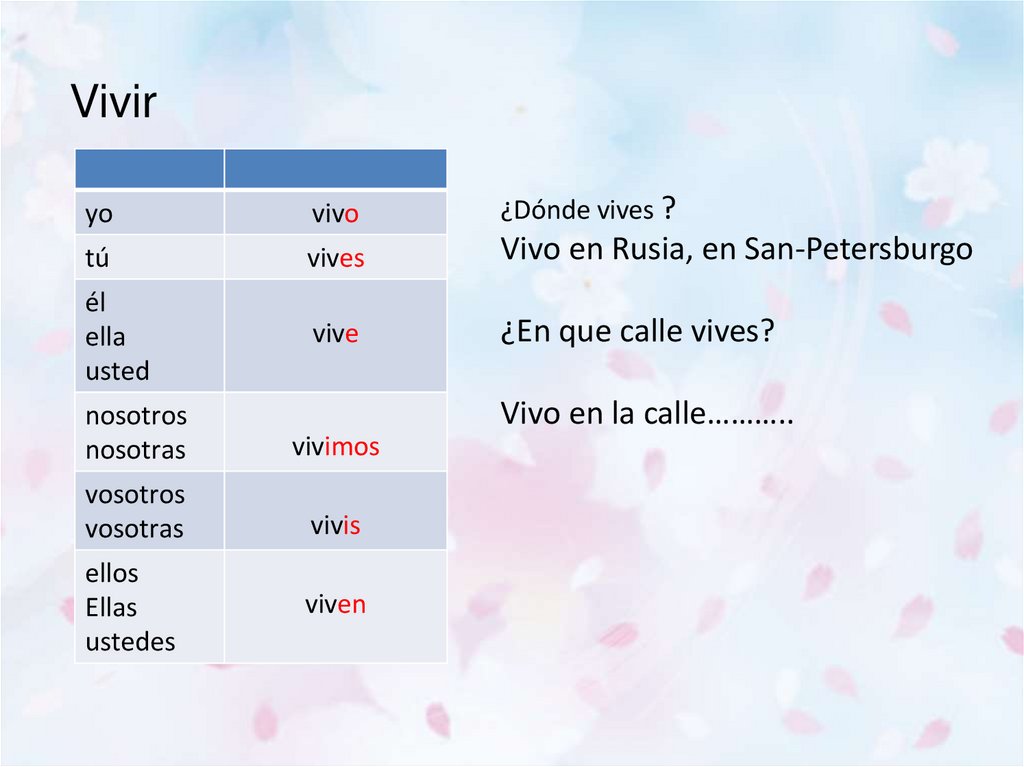 Vivir

| | |
|---|---|
| yo | vivo |
| tú | vives |
| él ella usted | vive |
| nosotros nosotras | vivimos |
| vosotros vosotras | vivis |
| ellos Ellas ustedes | viven |

¿Dónde vives ?
Vivo en Rusia, en San-Petersburgo

¿En que calle vives?

Vivo en la calle………..